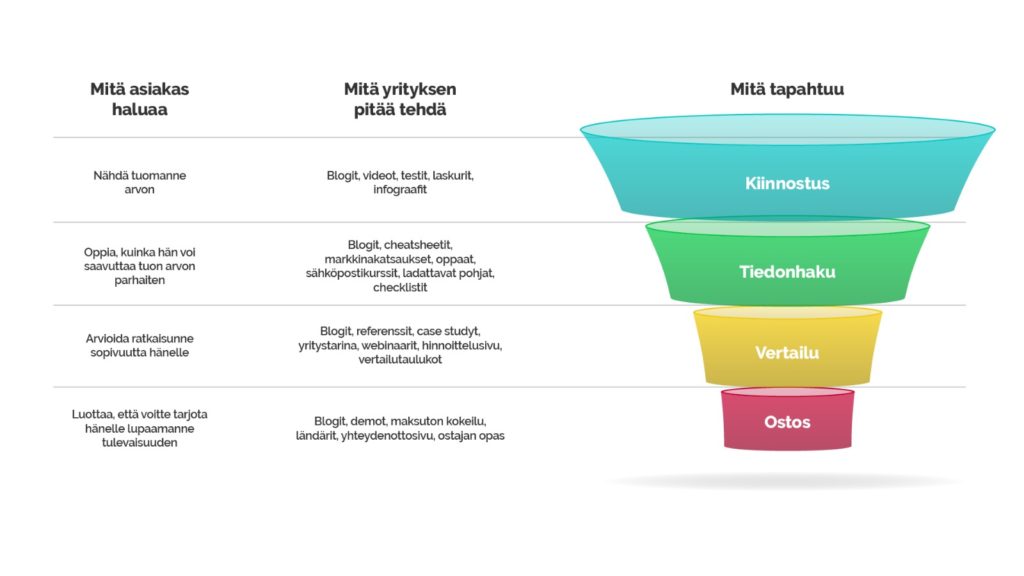 | Mitä asiakas haluaa | Mitä yrityksen pitää tehdä | Mitä tapahtuu |
|---|---|---|
| Nähdä tuomanne arvon | Blogit, videot, testit, laskurit, infograafit | Kiinnostus |
| Oppia, kuinka hän voi saavuttaa tuon arvon parhaiten | Blogit, cheatsheetit, markkinakatsaukset, oppaat, sähköpostikurssit, ladattavat pohjat, checklistit | Tiedonhaku |
| Arvioida ratkaisunne sopivuutta hänelle | Blogit, referenssit, case studyt, yritystarina, webinaarit, hinnoittelusivu, vertailutaulukot | Vertailu |
| Luottaa, että voitte tarjota hänelle lupaamanne tulevaisuuden | Blogit, demot, maksuton kokeilu, ländärit, yhteydenottosivu, ostajan opas | Ostos |